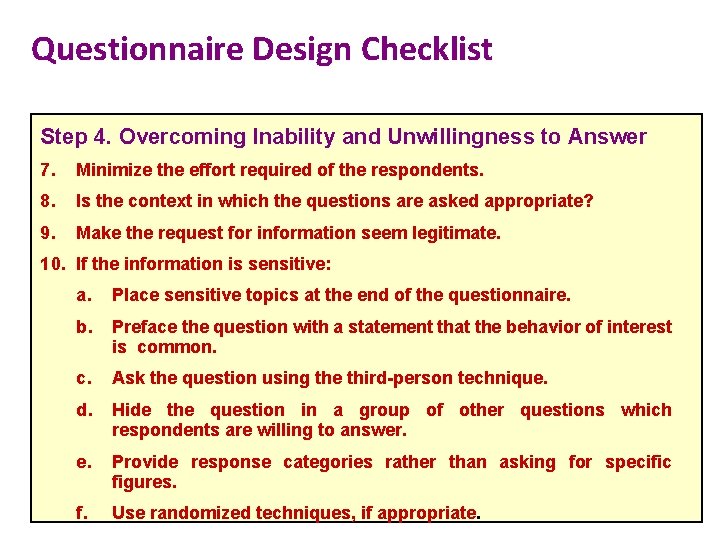 Questionnaire Design Checklist

Step 4. Overcoming Inability and Unwillingness to Answer

7. Minimize the effort required of the respondents.

8. Is the context in which the questions are asked appropriate?

9. Make the request for information seem legitimate.

10. If the information is sensitive:

a. Place sensitive topics at the end of the questionnaire.

b. Preface the question with a statement that the behavior of interest is common.

c. Ask the question using the third-person technique.

d. Hide the question in a group of other questions which respondents are willing to answer.

e. Provide response categories rather than asking for specific figures.

f. Use randomized techniques, if appropriate.